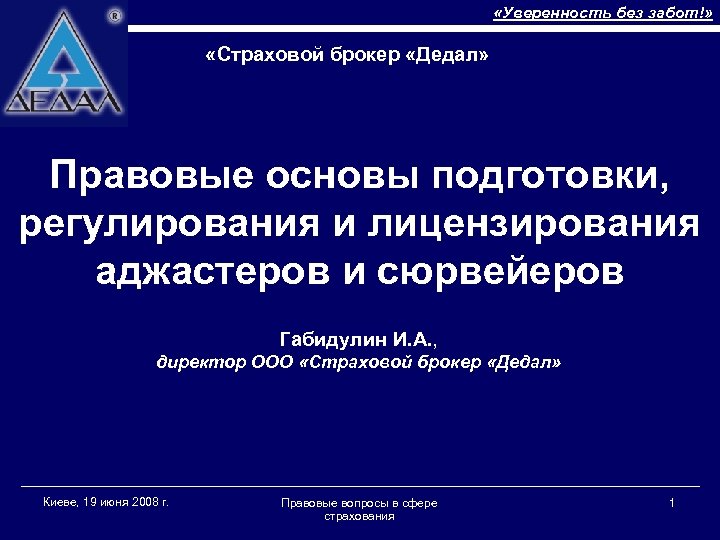 ®
ДЕДАЛ

«Уверенность без забот!»

«Страховой брокер «Дедал»

Правовые основы подготовки, регулирования и лицензирования аджастеров и сюрвейеров

Габидулин И.А.,
директор ООО «Страховой брокер «Дедал»

Киеве, 19 июня 2008 г.

Правовые вопросы в сфере страхования

1